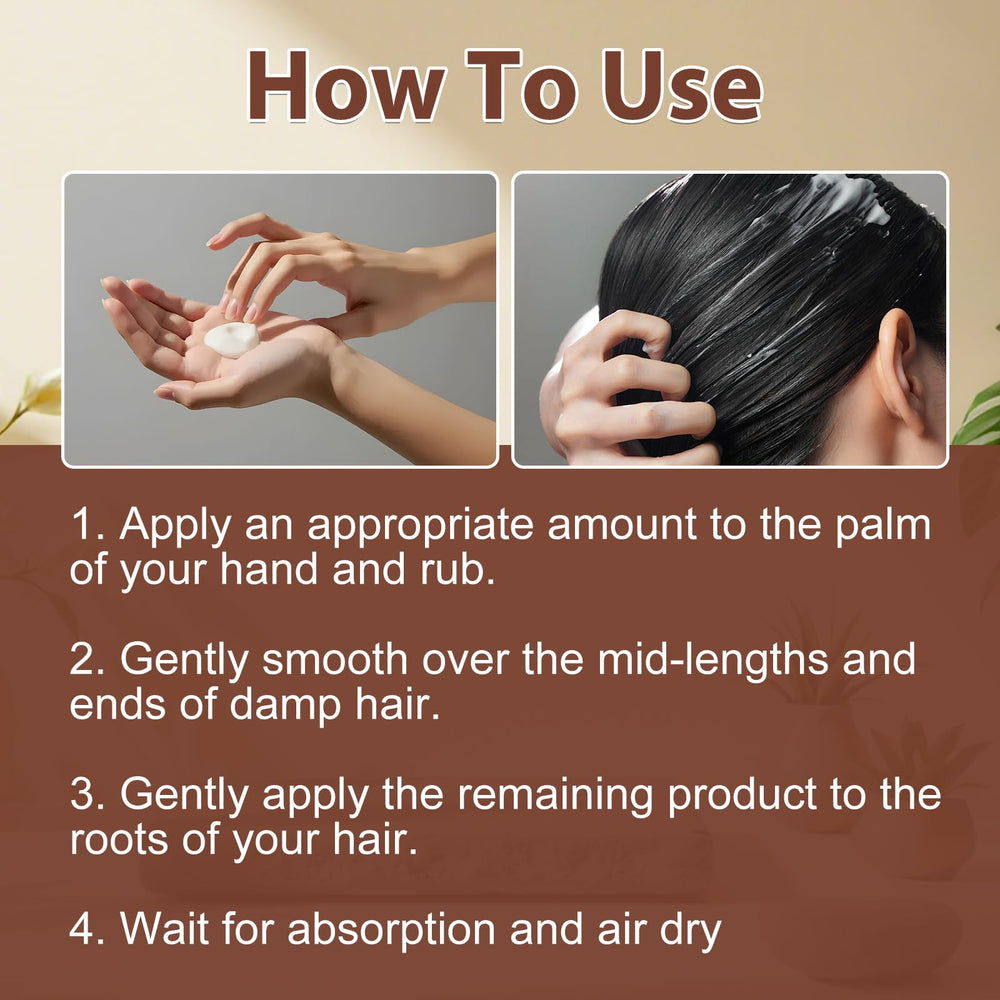 How To Use

1. Apply an appropriate amount to the palm of your hand and rub.

2. Gently smooth over the mid-lengths and ends of damp hair.

3. Gently apply the remaining product to the roots of your hair.

4. Wait for absorption and air dry